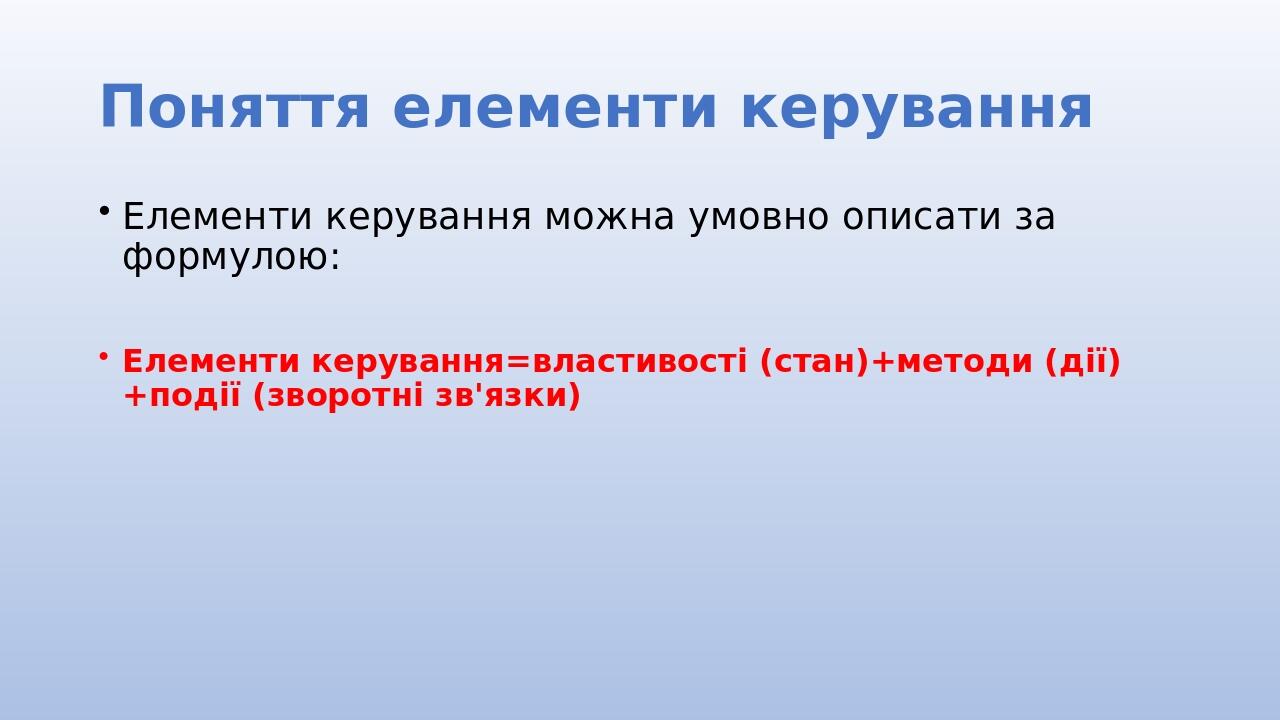 Поняття елементи керування

• Елементи керування можна умовно описати за формулою:

• Елементи керування=властивості (стан)+методи (дії) +події (зворотні зв'язки)